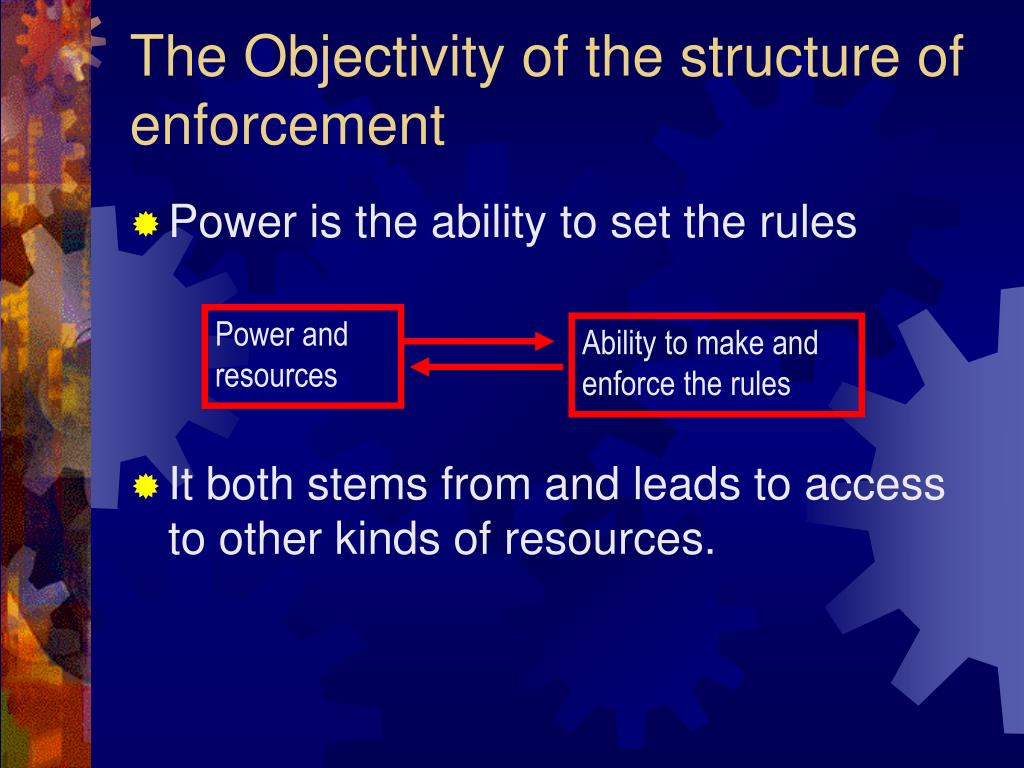 The Objectivity of the structure of enforcement

Power is the ability to set the rules

Power and resources

Ability to make and enforce the rules

It both stems from and leads to access to other kinds of resources.